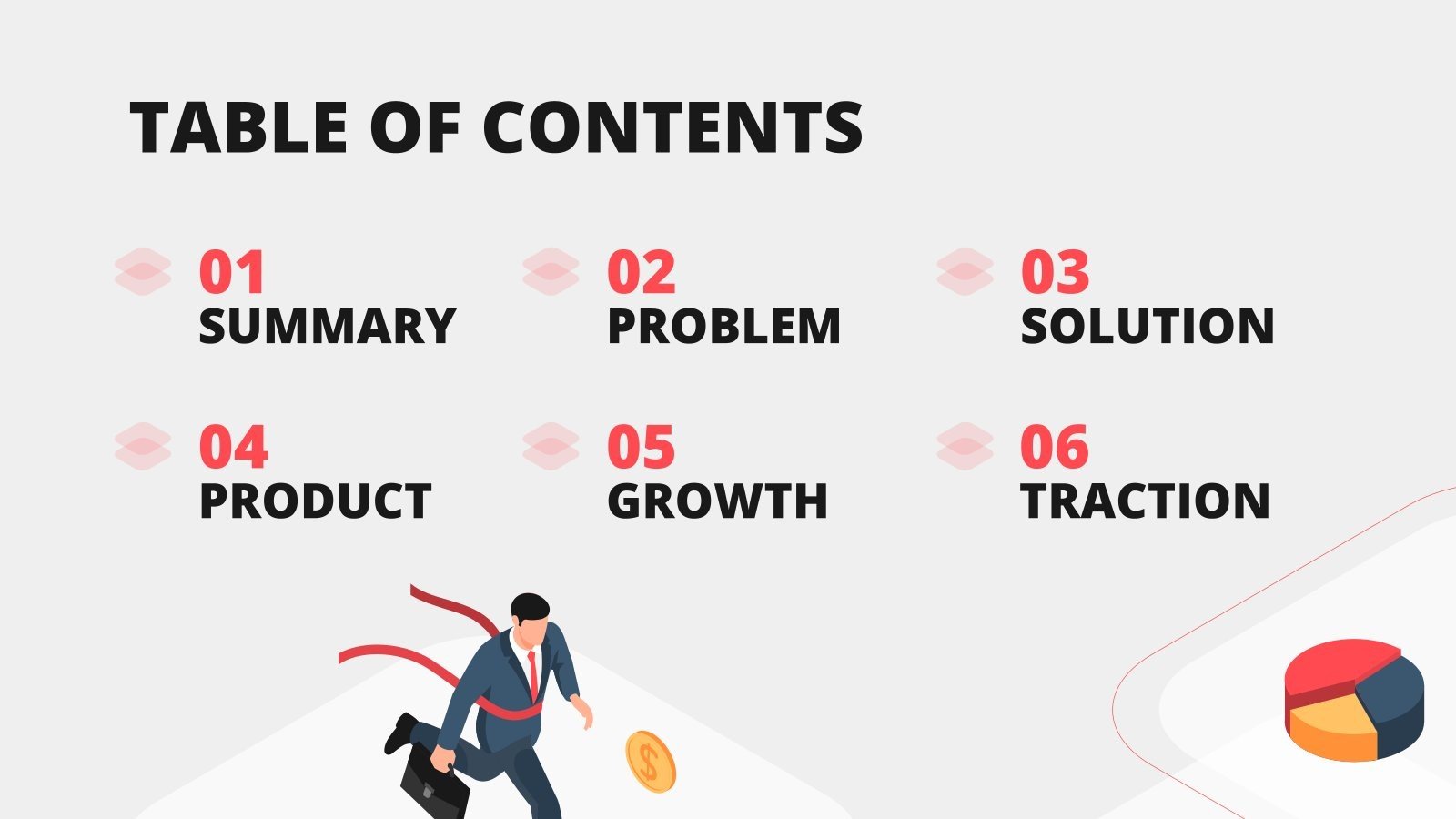 TABLE OF CONTENTS

01
SUMMARY

02
PROBLEM

03
SOLUTION

04
PRODUCT

05
GROWTH

06
TRACTION

$